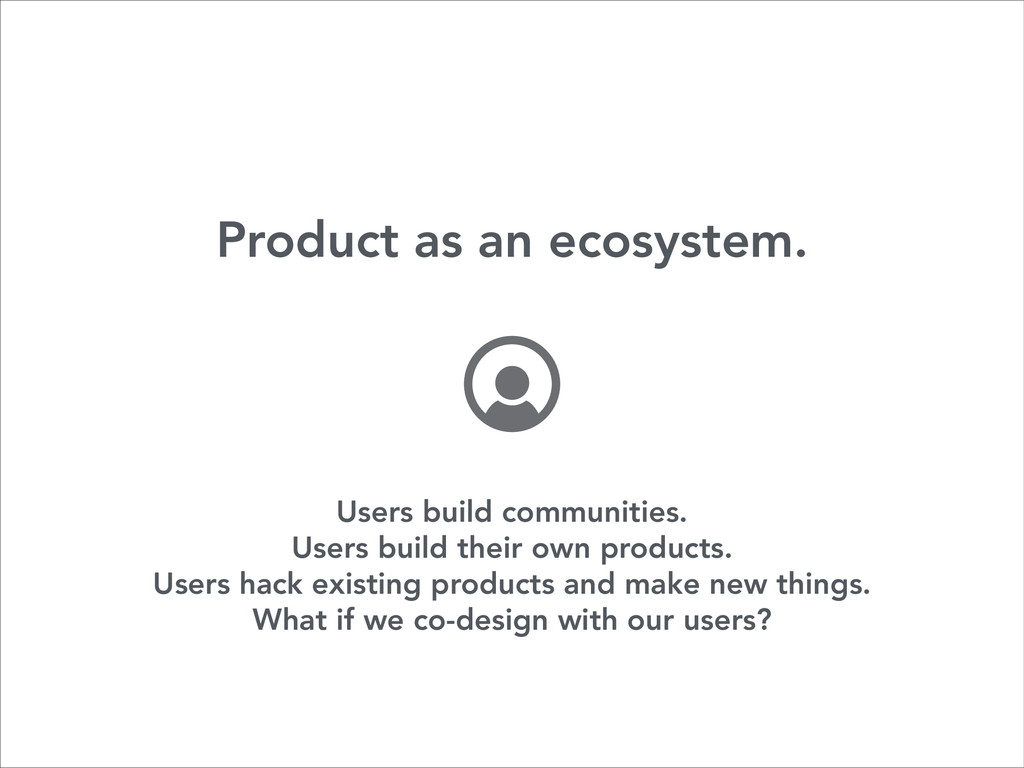 Product as an ecosystem.

Users build communities.
Users build their own products.
Users hack existing products and make new things.
What if we co-design with our users?